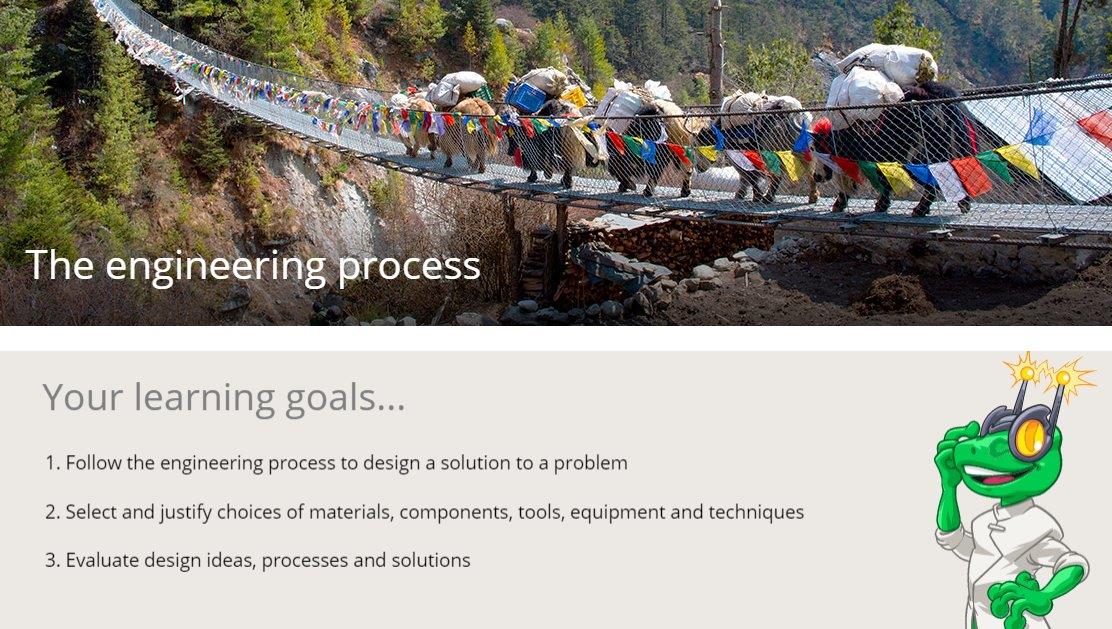 The engineering process

Your learning goals...

1. Follow the engineering process to design a solution to a problem

2. Select and justify choices of materials, components, tools, equipment and techniques

3. Evaluate design ideas, processes and solutions